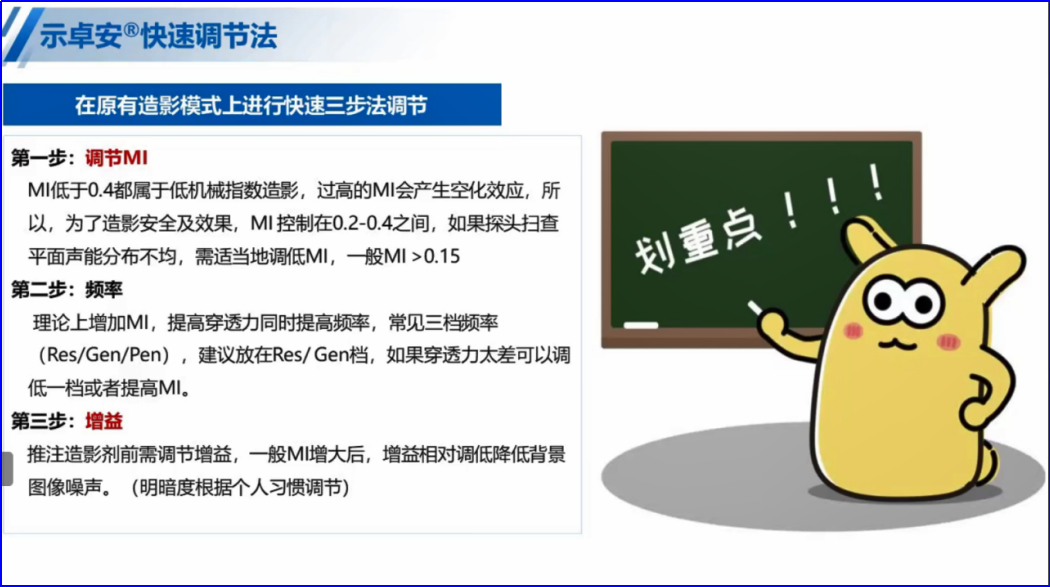 示卓安®快速调节法

在原有造影模式上进行快速三步法调节

第一步：调节MI
MI低于0.4都属于低机械指数造影，过高的MI会产生空化效应，所以，为了造影安全及效果，MI 控制在0.2-0.4之间，如果探头扫查平面声能分布不均，需适当地调低MI，一般MI >0.15

第二步：频率
理论上增加MI，提高穿透力同时提高频率，常见三档频率（Res/Gen/Pen），建议放在Res/ Gen档，如果穿透力太差可以调低一档或者提高MI。

第三步：增益
推注造影剂前需调节增益，一般MI增大后，增益相对调低降低背景图像噪声。（明暗度根据个人习惯调节）

划重点！！！